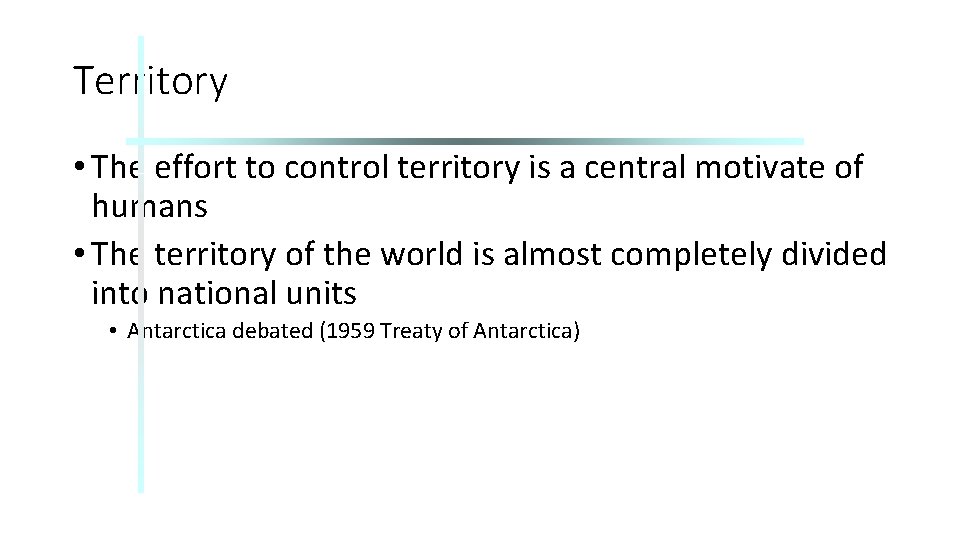 Territory

• The effort to control territory is a central motivate of humans

• The territory of the world is almost completely divided into national units

• Antarctica debated (1959 Treaty of Antarctica)